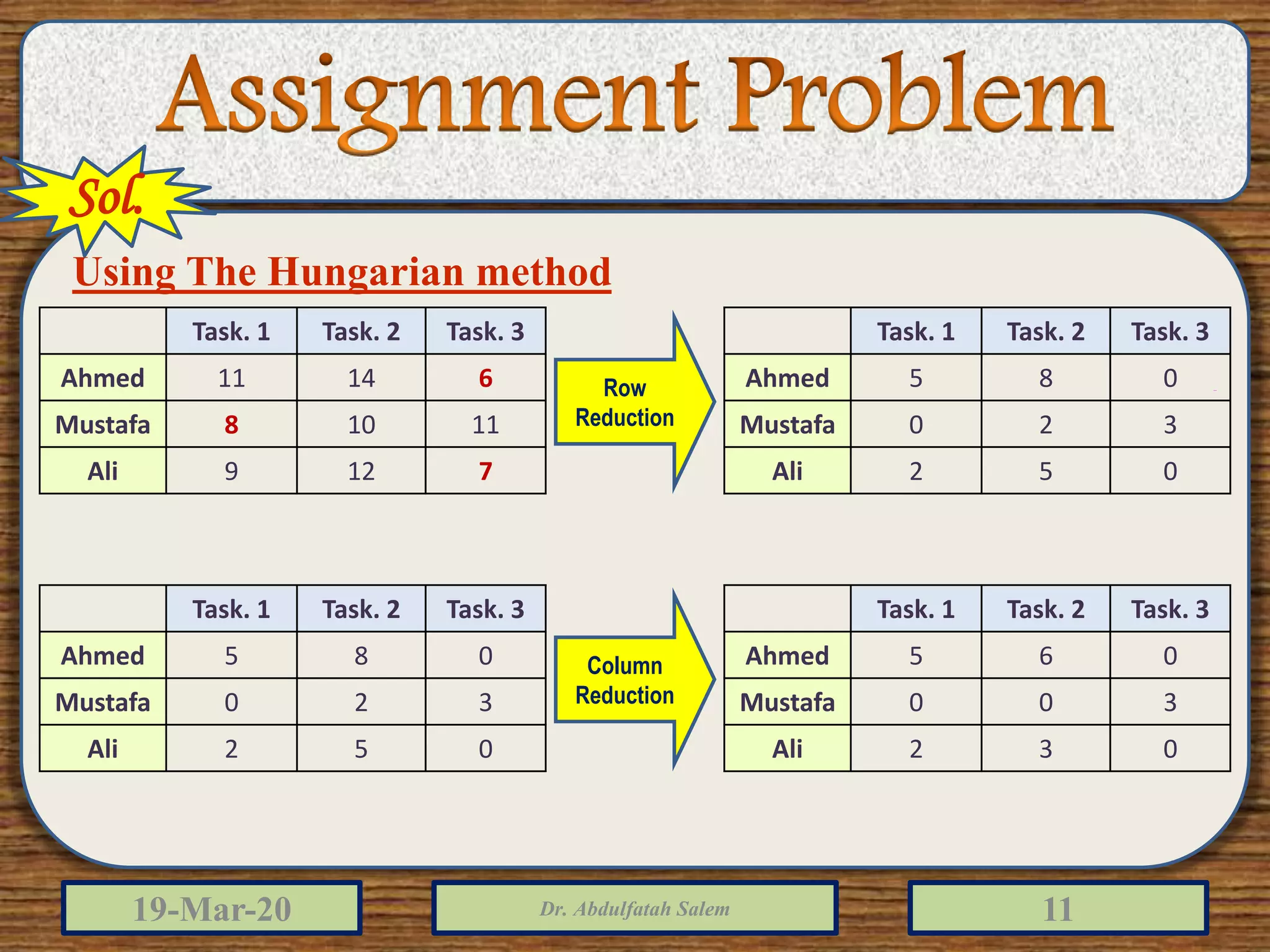 Assignment Problem

Sol.

Using The Hungarian method

| | Task. 1 | Task. 2 | Task. 3 |
|---|---|---|---|
| Ahmed | 11 | 14 | 6 |
| Mustafa | 8 | 10 | 11 |
| Ali | 9 | 12 | 7 |

Row Reduction

| | Task. 1 | Task. 2 | Task. 3 |
|---|---|---|---|
| Ahmed | 5 | 8 | 0 |
| Mustafa | 0 | 2 | 3 |
| Ali | 2 | 5 | 0 |

| | Task. 1 | Task. 2 | Task. 3 |
|---|---|---|---|
| Ahmed | 5 | 8 | 0 |
| Mustafa | 0 | 2 | 3 |
| Ali | 2 | 5 | 0 |

Column Reduction

| | Task. 1 | Task. 2 | Task. 3 |
|---|---|---|---|
| Ahmed | 5 | 6 | 0 |
| Mustafa | 0 | 0 | 3 |
| Ali | 2 | 3 | 0 |

19-Mar-20

Dr. Abdulfatah Salem

11